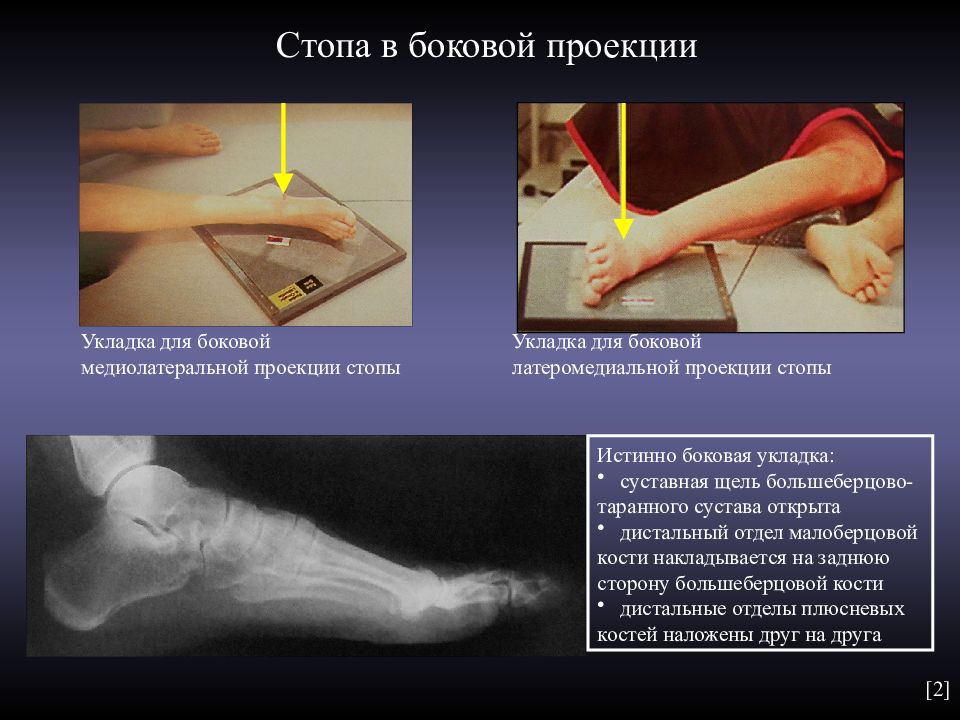 Стопа в боковой проекции

Укладка для боковой медиолатеральной проекции стопы

Укладка для боковой латеромедиальной проекции стопы

Истинно боковая укладка:
• суставная щель большеберцово-таранного сустава открыта
• дистальный отдел малоберцовой кости накладывается на заднюю сторону большеберцовой кости
• дистальные отделы плюсневых костей наложены друг на друга

[2]